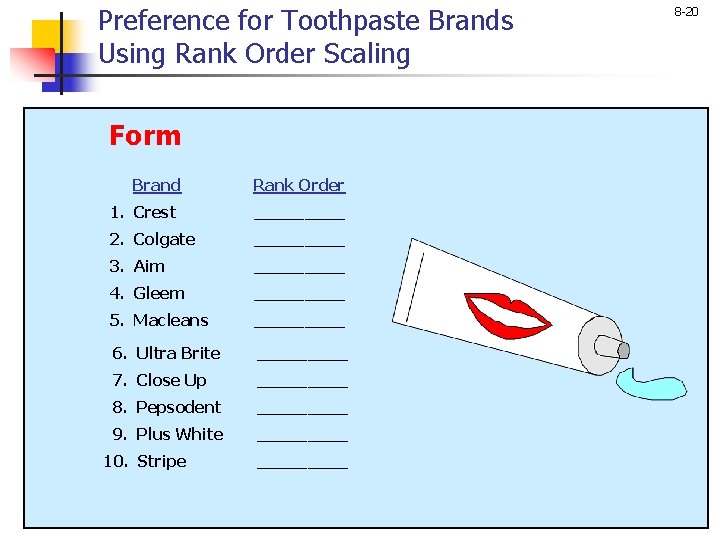 Preference for Toothpaste Brands Using Rank Order Scaling

8-20

Form

| Brand | Rank Order |
|---|---|
| 1. Crest | _________ |
| 2. Colgate | _________ |
| 3. Aim | _________ |
| 4. Gleem | _________ |
| 5. Macleans | _________ |
| 6. Ultra Brite | _________ |
| 7. Close Up | _________ |
| 8. Pepsodent | _________ |
| 9. Plus White | _________ |
| 10. Stripe | _________ |